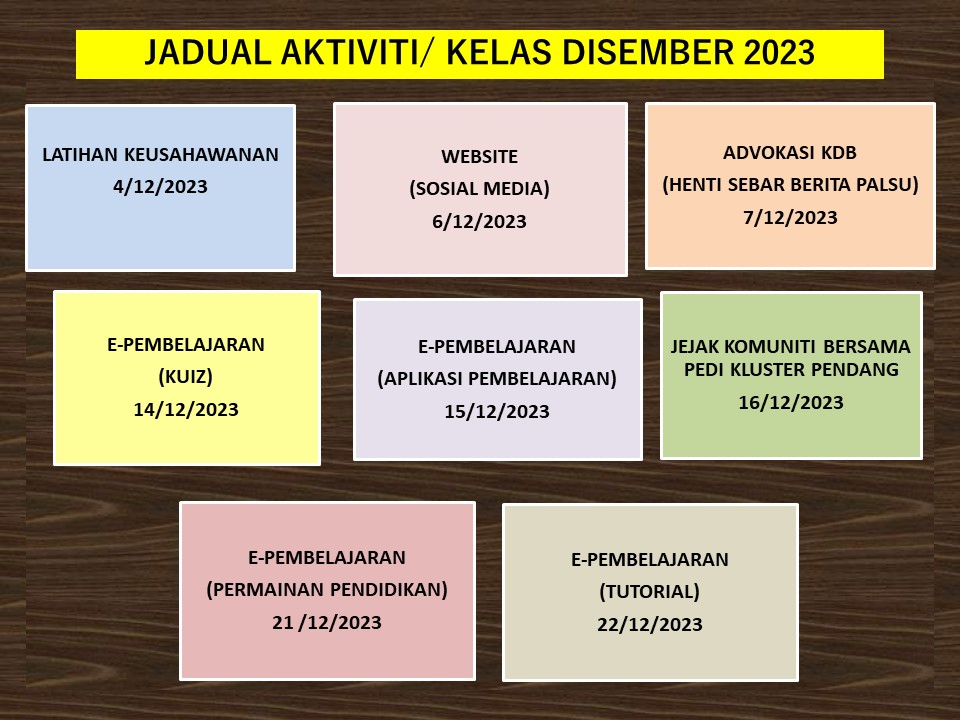 JADUAL AKTIVITI/ KELAS DISEMBER 2023

LATIHAN KEUSAHAWANAN
4/12/2023

WEBSITE
(SOSIAL MEDIA)
6/12/2023

ADVOKASI KDB
(HENTI SEBAR BERITA PALSU)
7/12/2023

E-PEMBELAJARAN
(KUIZ)
14/12/2023

E-PEMBELAJARAN
(APLIKASI PEMBELAJARAN)
15/12/2023

JEJAK KOMUNITI BERSAMA PEDI KLUSTER PENDANG
16/12/2023

E-PEMBELAJARAN
(PERMAINAN PENDIDIKAN)
21 /12/2023

E-PEMBELAJARAN
(TUTORIAL)
22/12/2023